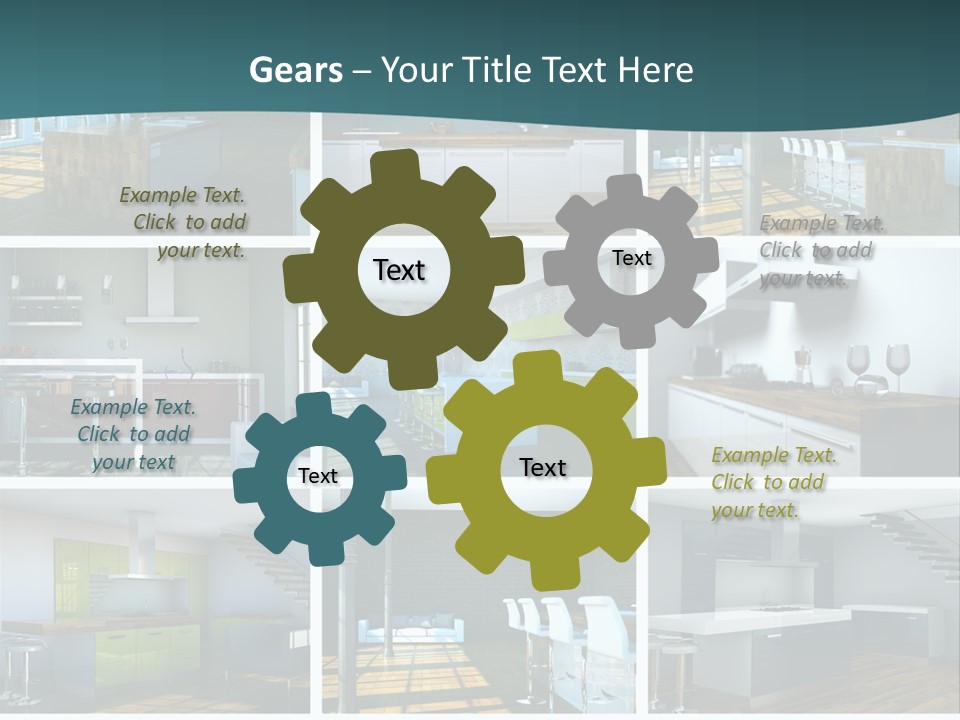 Gears – Your Title Text Here

Example Text. Click to add your text.

Text

Text

Example Text. Click to add your text.

Example Text. Click to add your text

Text

Text

Example Text. Click to add your text.